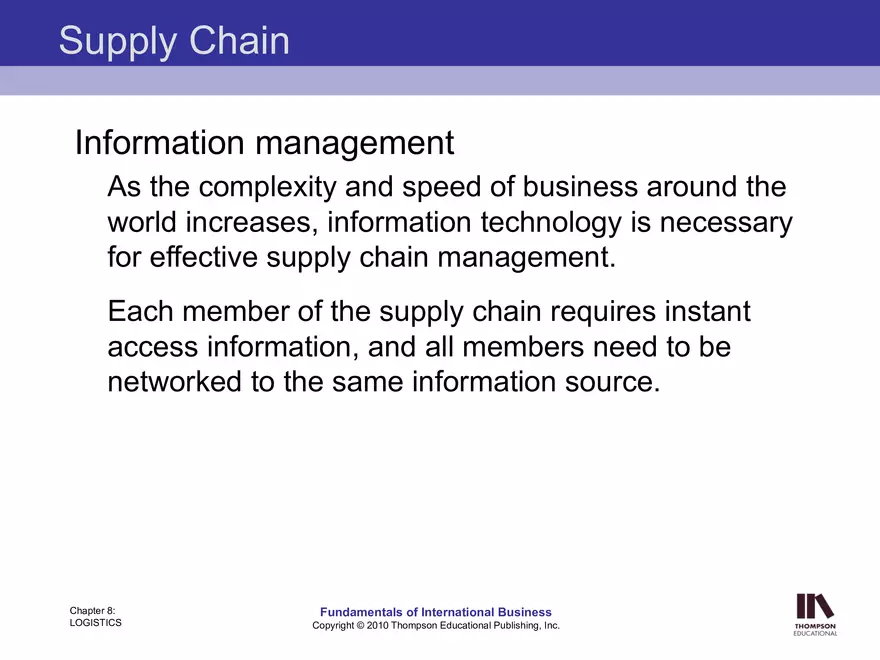 Supply Chain

Information management

As the complexity and speed of business around the world increases, information technology is necessary for effective supply chain management.

Each member of the supply chain requires instant access information, and all members need to be networked to the same information source.

Chapter 8:
LOGISTICS

Fundamentals of International Business
Copyright © 2010 Thompson Educational Publishing, Inc.

THOMPSON
EDUCATIONAL